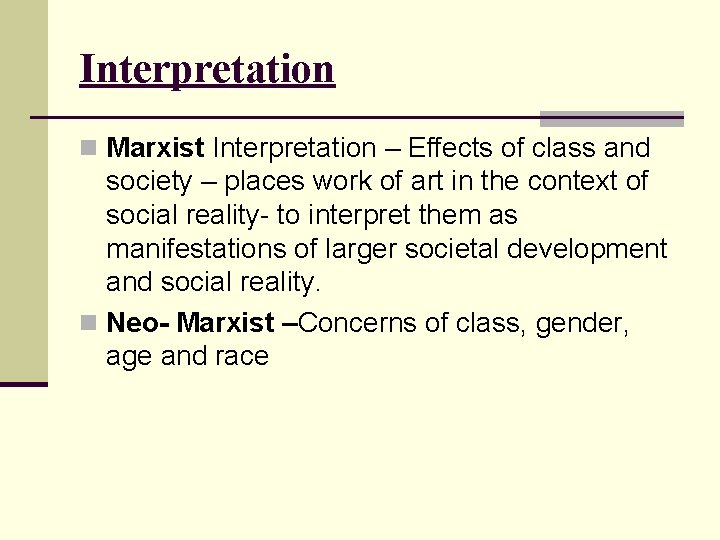 Interpretation

Marxist Interpretation – Effects of class and society – places work of art in the context of social reality- to interpret them as manifestations of larger societal development and social reality.

Neo- Marxist –Concerns of class, gender, age and race